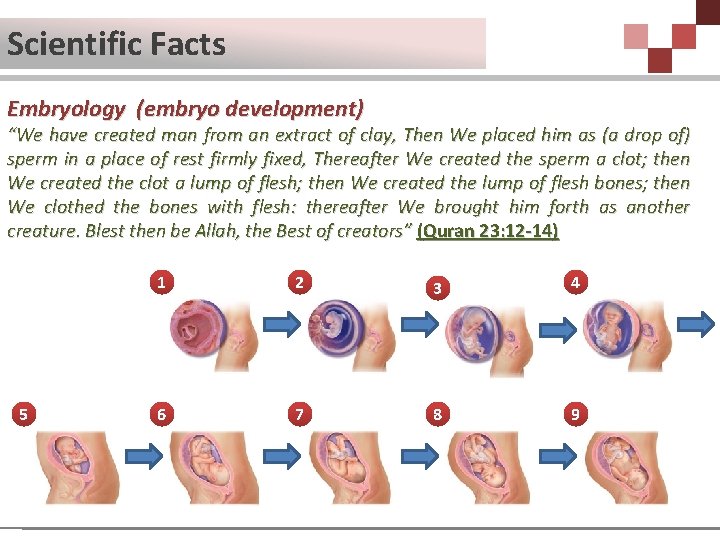 Scientific Facts

Embryology (embryo development)

"We have created man from an extract of clay, Then We placed him as (a drop of) sperm in a place of rest firmly fixed, Thereafter We created the sperm a clot; then We created the clot a lump of flesh; then We created the lump of flesh bones; then We clothed the bones with flesh: thereafter We brought him forth as another creature. Blest then be Allah, the Best of creators" (Quran 23:12-14)

1

2

3

4

5

6

7

8

9